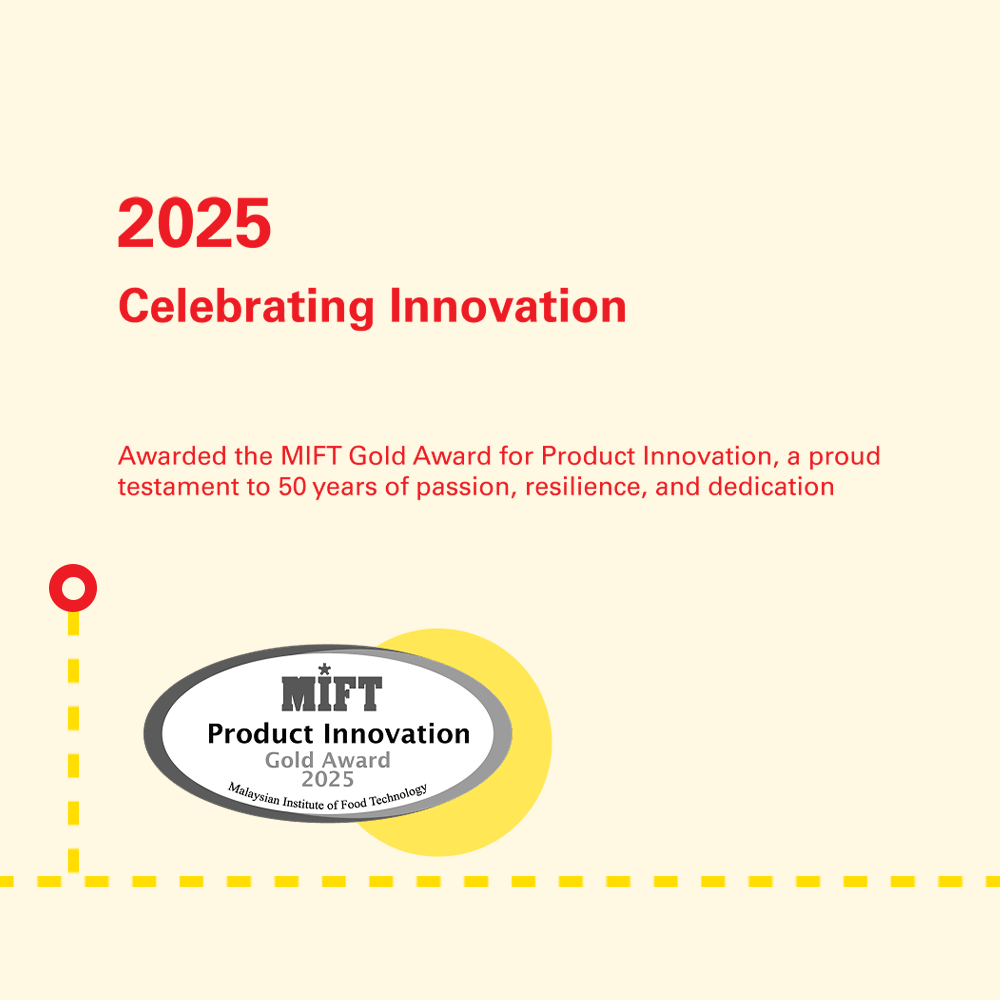 2025

Celebrating Innovation

Awarded the MIFT Gold Award for Product Innovation, a proud testament to 50 years of passion, resilience, and dedication

MIFT
Product Innovation
Gold Award
2025
Malaysian Institute of Food Technology